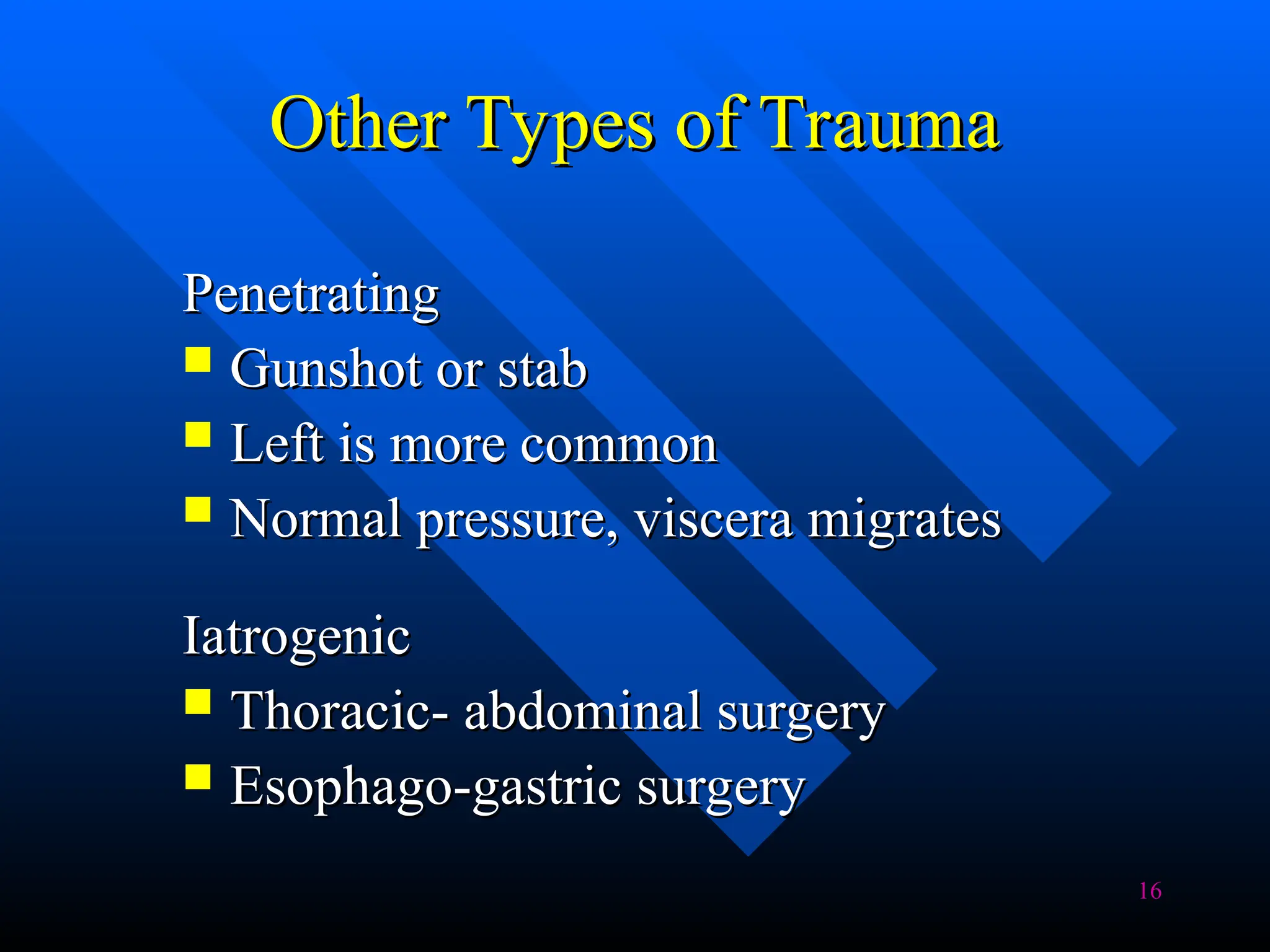 Other Types of Trauma

Penetrating
- Gunshot or stab
- Left is more common
- Normal pressure, viscera migrates

Iatrogenic
- Thoracic- abdominal surgery
- Esophago-gastric surgery

16